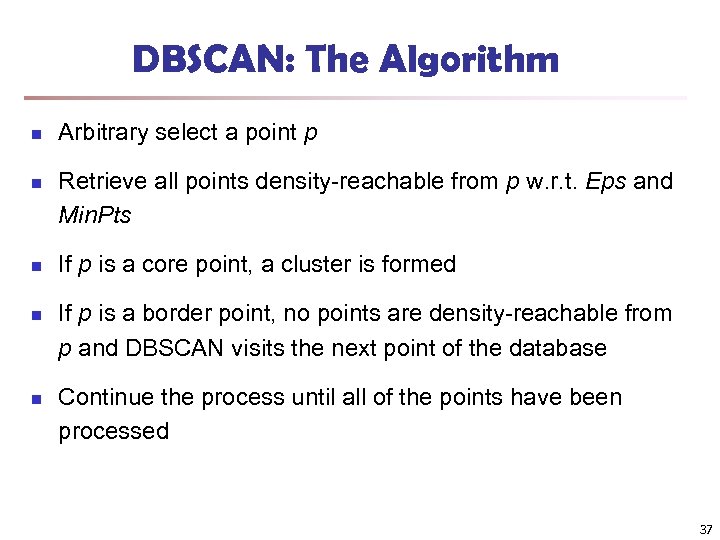 DBSCAN: The Algorithm

- Arbitrary select a point p
- Retrieve all points density-reachable from p w.r.t. Eps and MinPts
- If p is a core point, a cluster is formed
- If p is a border point, no points are density-reachable from p and DBSCAN visits the next point of the database
- Continue the process until all of the points have been processed

37